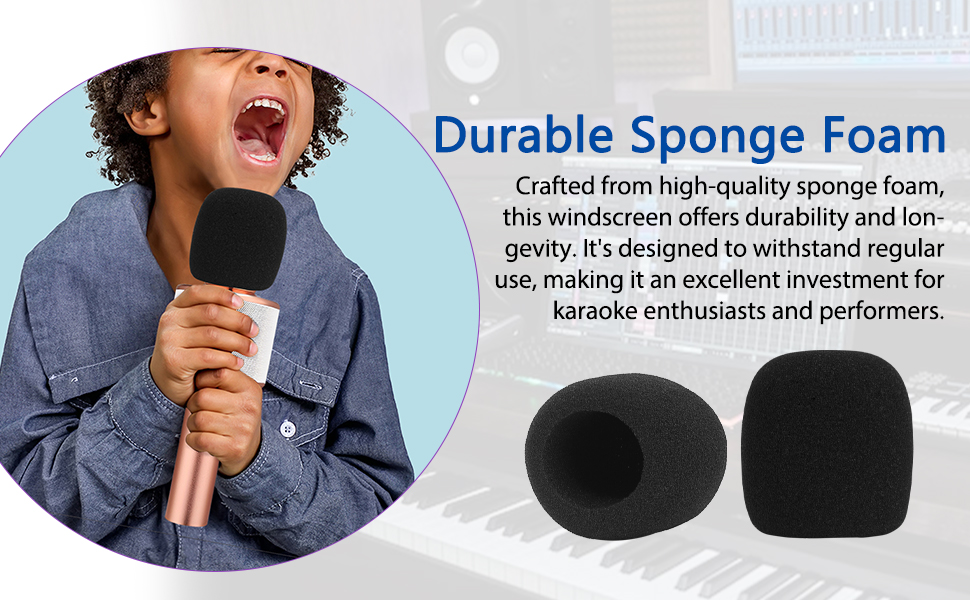 Durable Sponge Foam

Crafted from high-quality sponge foam, this windscreen offers durability and longevity. It's designed to withstand regular use, making it an excellent investment for karaoke enthusiasts and performers.